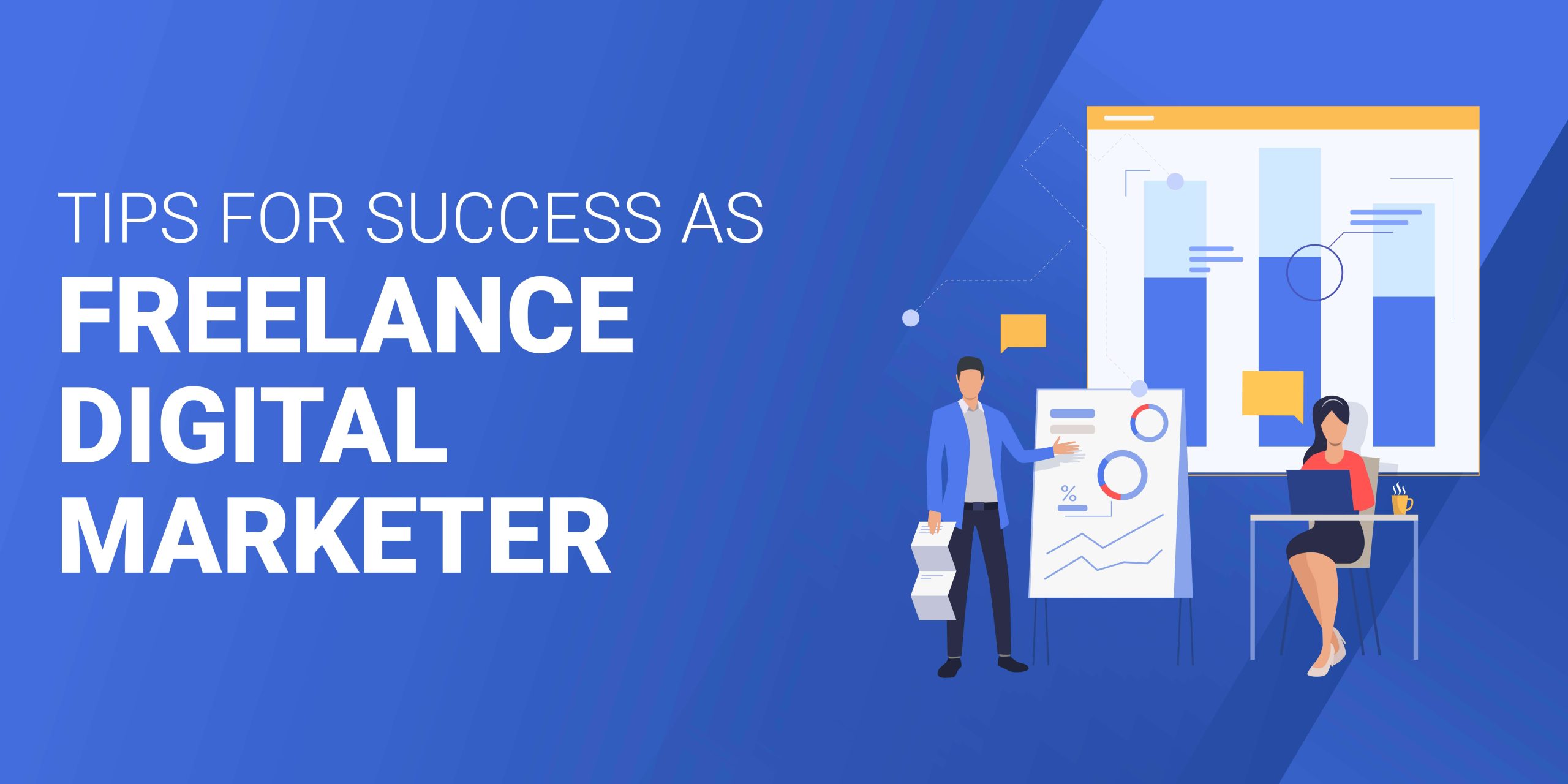 TIPS FOR SUCCESS AS
FREELANCE DIGITAL MARKETER

%